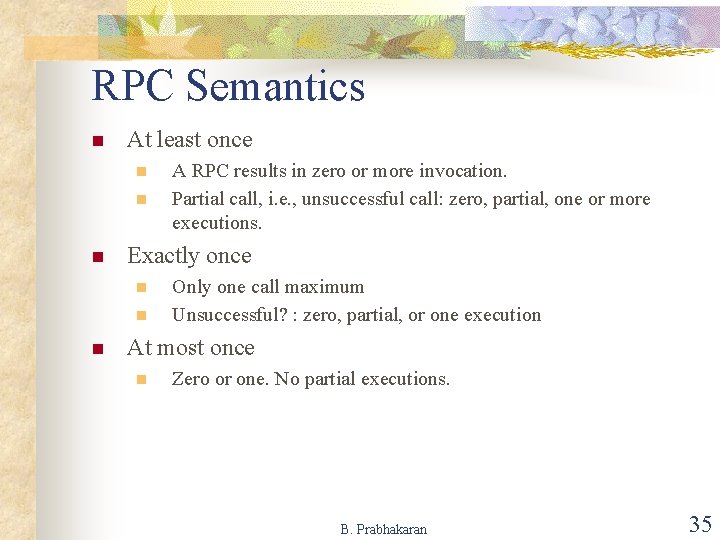 RPC Semantics

At least once
A RPC results in zero or more invocation.
Partial call, i.e., unsuccessful call: zero, partial, one or more executions.

Exactly once
Only one call maximum
Unsuccessful? : zero, partial, or one execution

At most once
Zero or one. No partial executions.

B. Prabhakaran

35